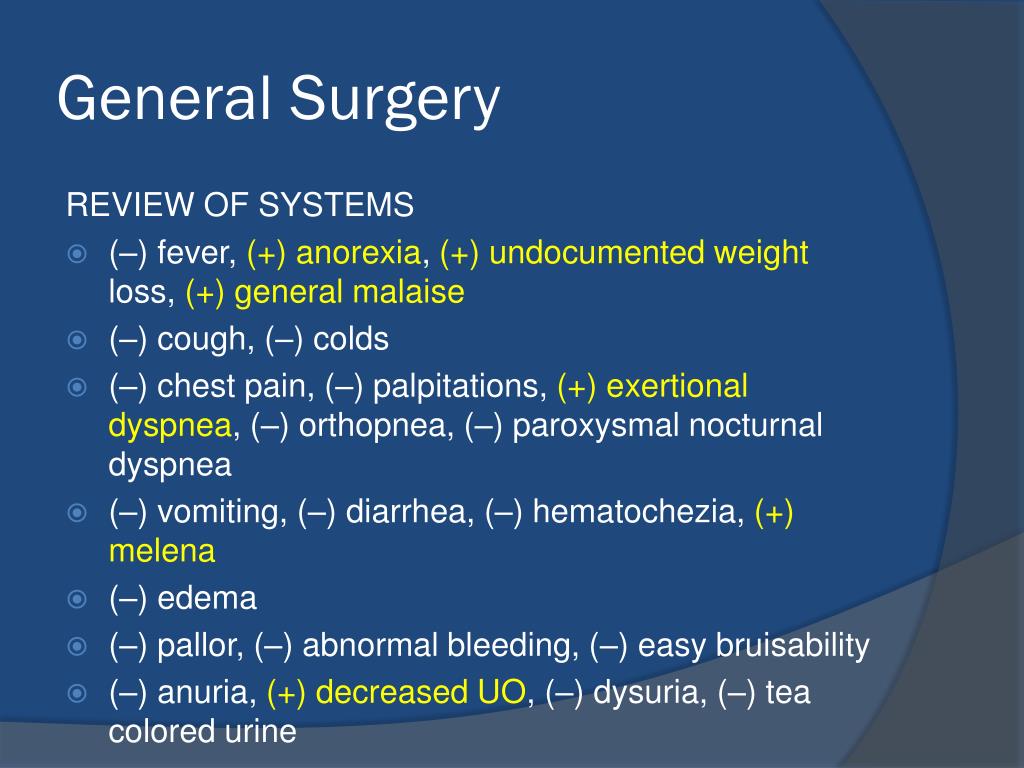 General Surgery

REVIEW OF SYSTEMS

(–) fever, (+) anorexia, (+) undocumented weight loss, (+) general malaise

(–) cough, (–) colds

(–) chest pain, (–) palpitations, (+) exertional dyspnea, (–) orthopnea, (–) paroxysmal nocturnal dyspnea

(–) vomiting, (–) diarrhea, (–) hematochezia, (+) melena

(–) edema

(–) pallor, (–) abnormal bleeding, (–) easy bruisability

(–) anuria, (+) decreased UO, (–) dysuria, (–) tea colored urine